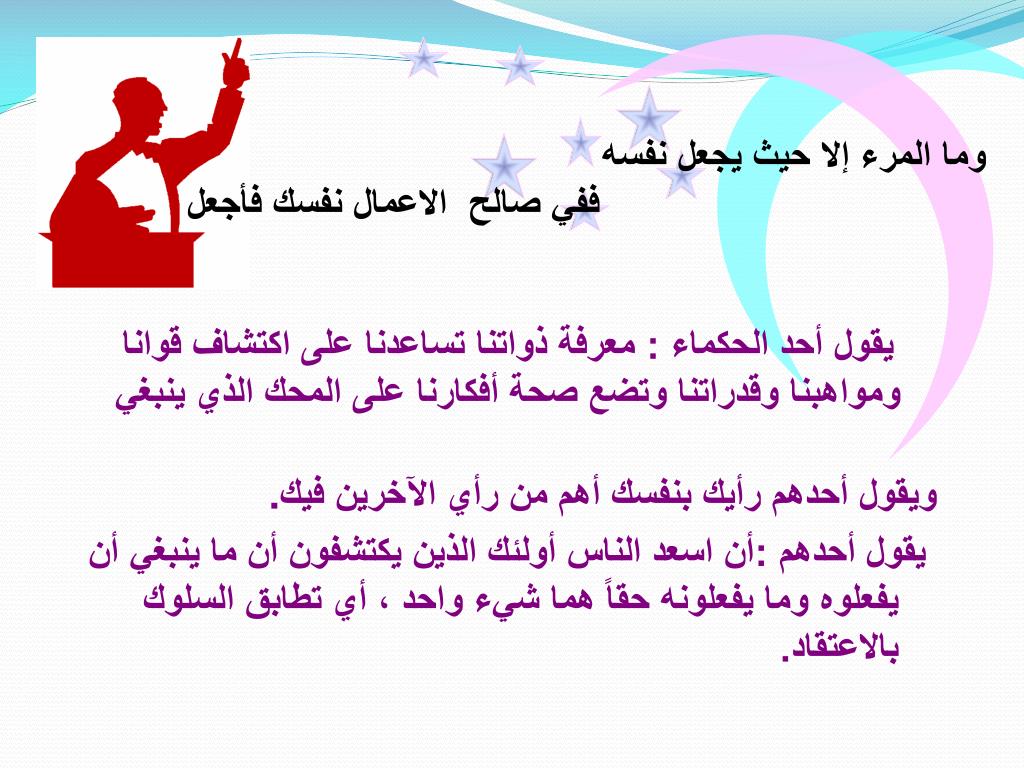 وما المرء إلا حيث يجعل نفسه
ففي صالح الاعمال نفسك فأجعل

يقول أحد الحكماء : معرفة ذواتنا تساعدنا على اكتشاف قوانا ومواهبنا وقدراتنا وتضع صحة أفكارنا على المحك الذي ينبغي

ويقول أحدهم رأيك بنفسك أهم من رأي الآخرين فيك.

يقول أحدهم :أن اسعد الناس أولئك الذين يكتشفون أن ما ينبغي أن يفعلوه وما يفعلونه حقاً هما شيء واحد ، أي تطابق السلوك بالاعتقاد.